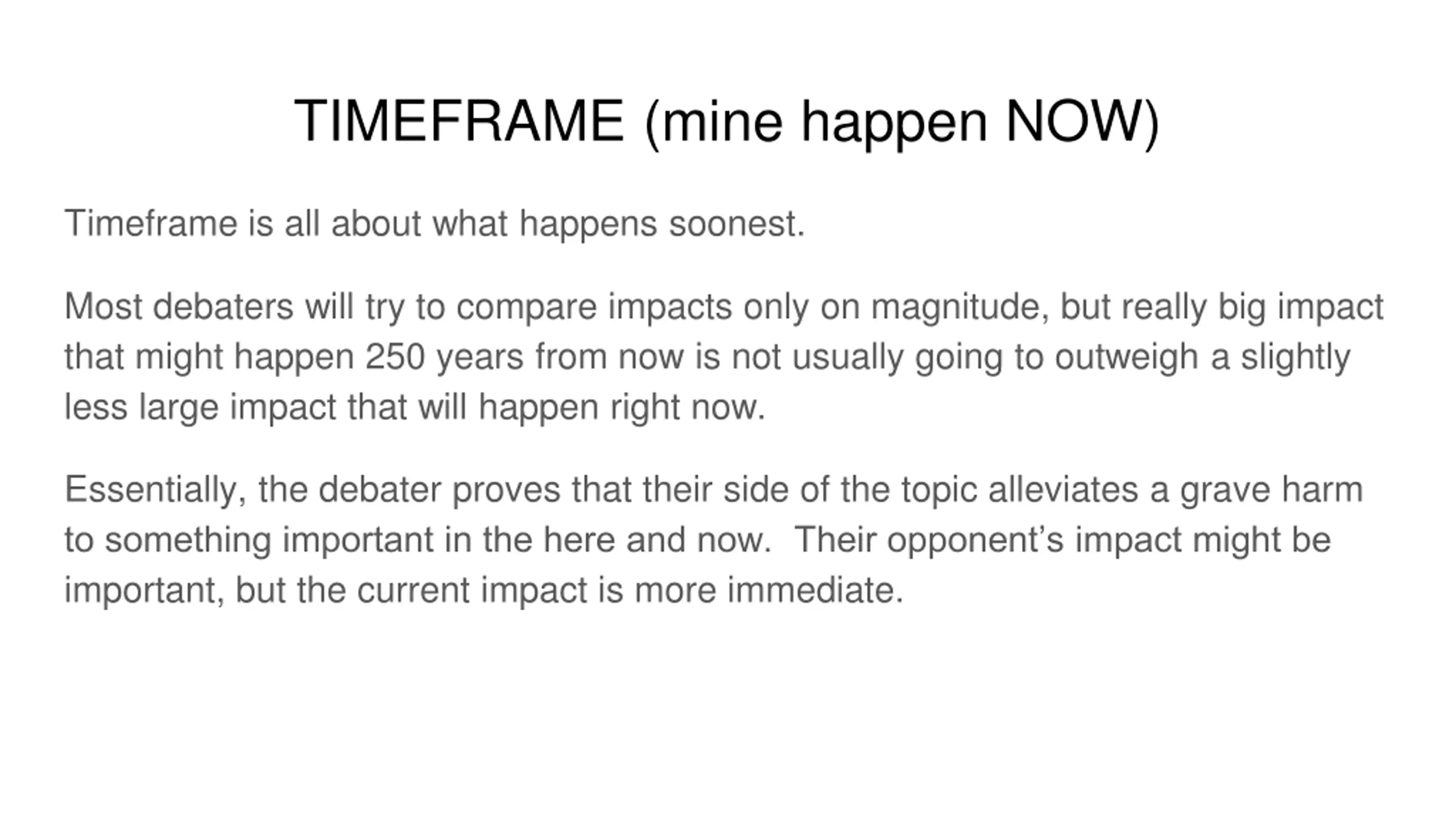 TIMEFRAME (mine happen NOW)

Timeframe is all about what happens soonest.

Most debaters will try to compare impacts only on magnitude, but really big impact that might happen 250 years from now is not usually going to outweigh a slightly less large impact that will happen right now.

Essentially, the debater proves that their side of the topic alleviates a grave harm to something important in the here and now.  Their opponent’s impact might be important, but the current impact is more immediate.